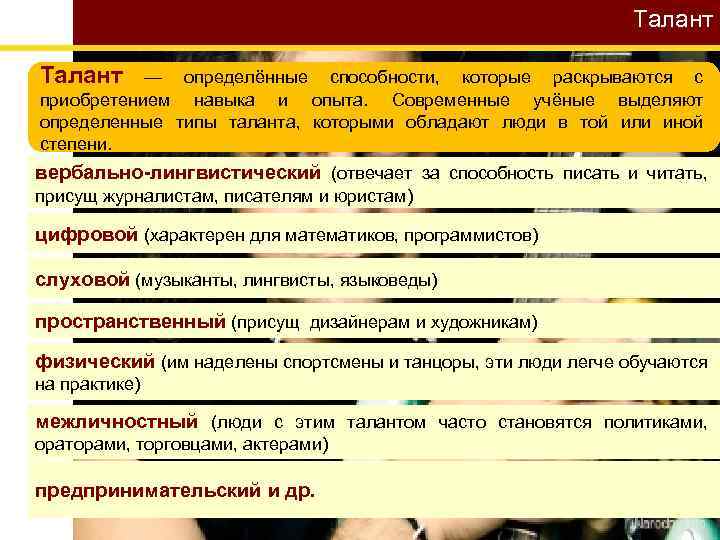 Талант

Талант — определённые способности, которые раскрываются с приобретением навыка и опыта. Современные учёные выделяют определенные типы таланта, которыми обладают люди в той или иной степени.

вербально-лингвистический (отвечает за способность писать и читать, присущ журналистам, писателям и юристам)

цифровой (характерен для математиков, программистов)

слуховой (музыканты, лингвисты, языковеды)

пространственный (присущ дизайнерам и художникам)

физический (им наделены спортсмены и танцоры, эти люди легче обучаются на практике)

межличностный (люди с этим талантом часто становятся политиками, ораторами, торговцами, актерами)

предпринимательский и др.